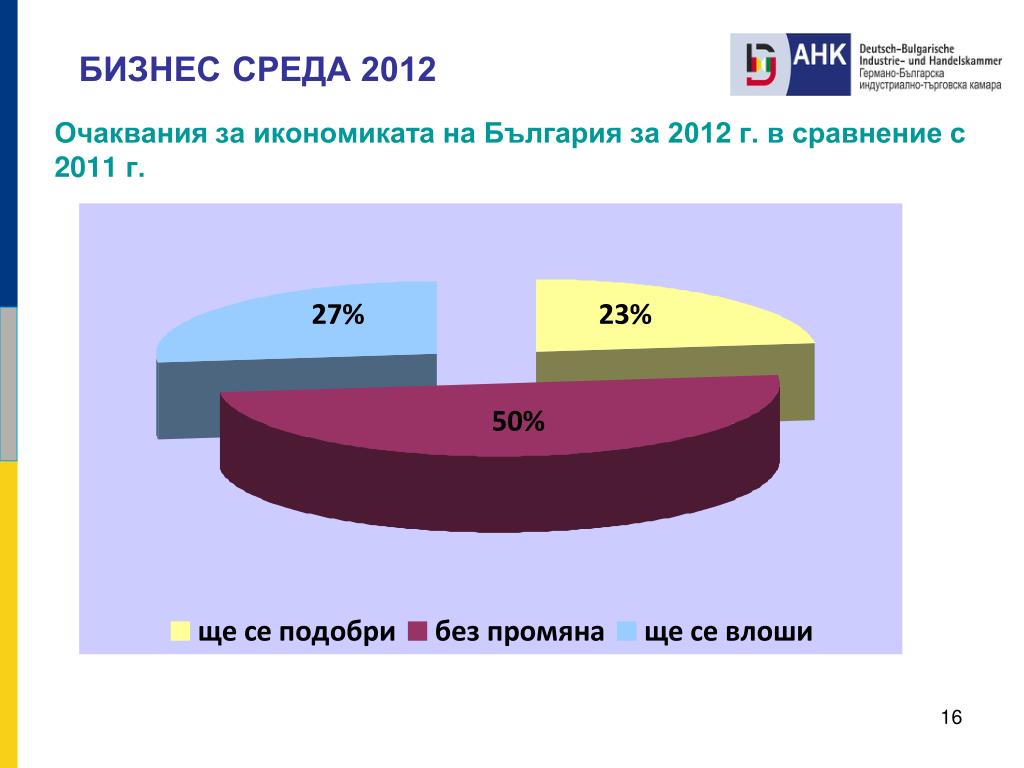 БИЗНЕС СРЕДА 2012

AHK Deutsch-Bulgarische Industrie- und Handelskammer Германо-Българска индустриално-търговска камара

Очаквания за икономиката на България за 2012 г. в сравнение с 2011 г.

27%

23%

50%

ще се подобри
без промяна
ще се влоши

16